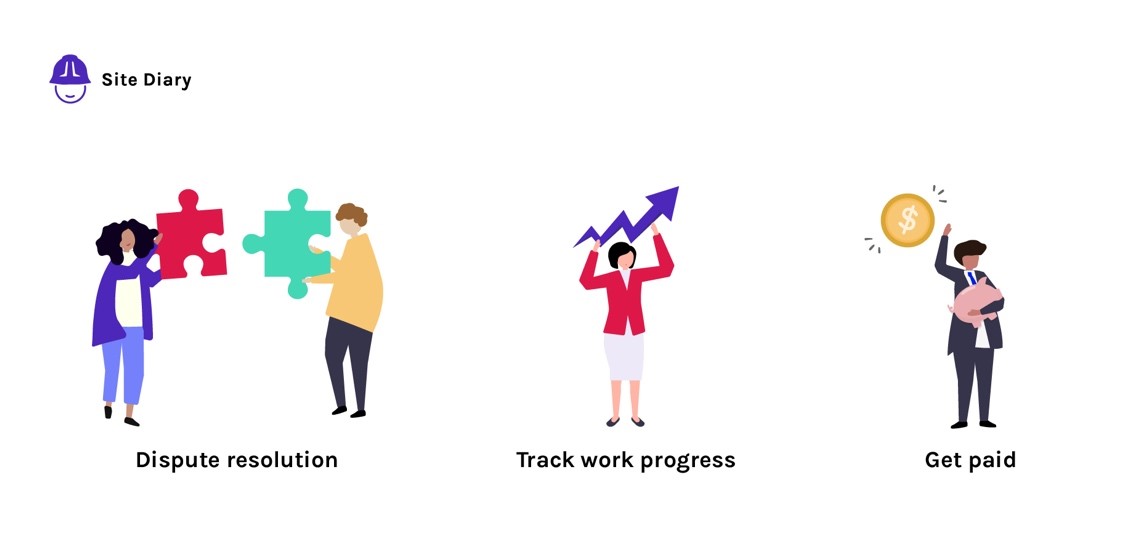 Site Diary

$

Dispute resolution

Track work progress

Get paid